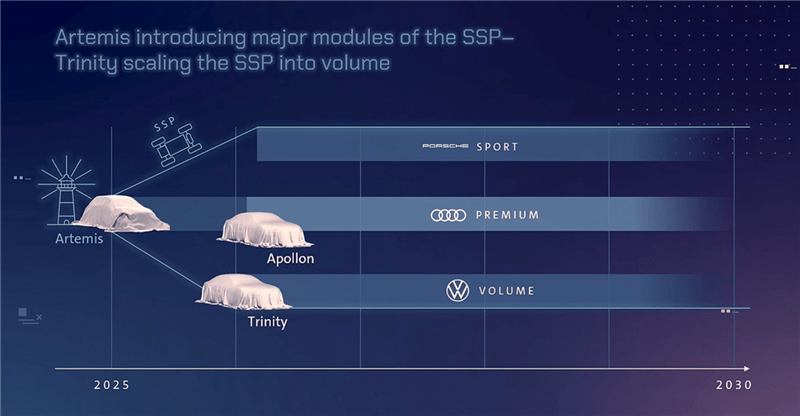 Artemis introducing major modules of the SSP–
Trinity scaling the SSP into volume

SSP

PORSCHE SPORT

PREMIUM

Artemis

Apollon

VOLUME

Trinity

2025

2030